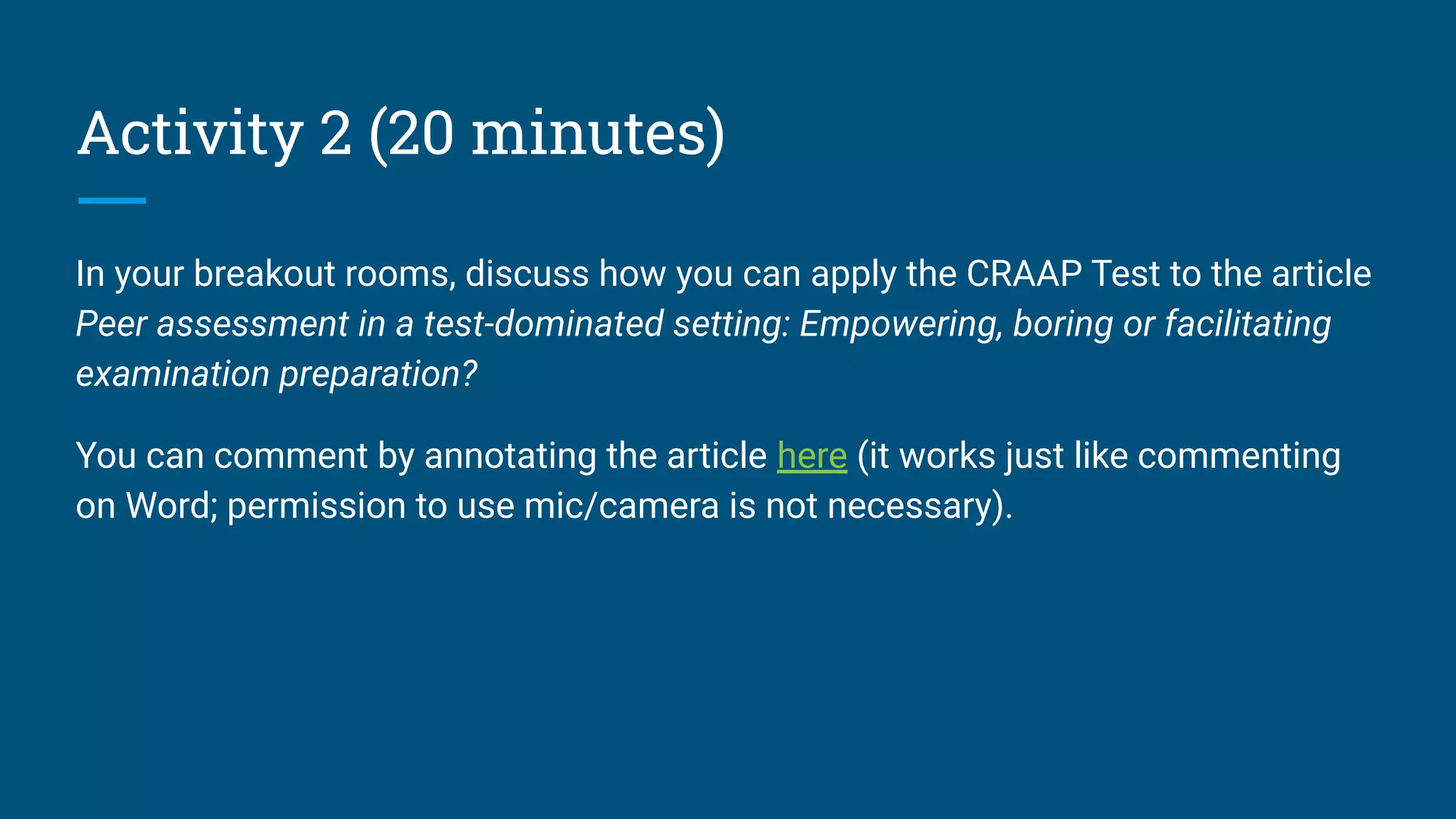 Activity 2 (20 minutes)

In your breakout rooms, discuss how you can apply the CRAAP Test to the article Peer assessment in a test-dominated setting: Empowering, boring or facilitating examination preparation?

You can comment by annotating the article here (it works just like commenting on Word; permission to use mic/camera is not necessary).